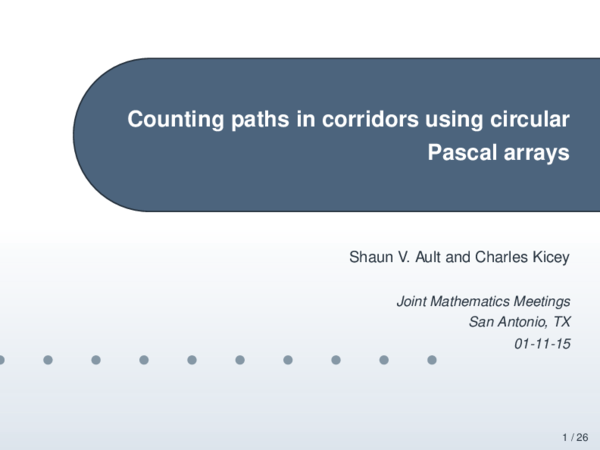 Counting paths in corridors using circular Pascal arrays

Shaun V. Ault and Charles Kicey

Joint Mathematics Meetings
San Antonio, TX
01-11-15

1 / 26